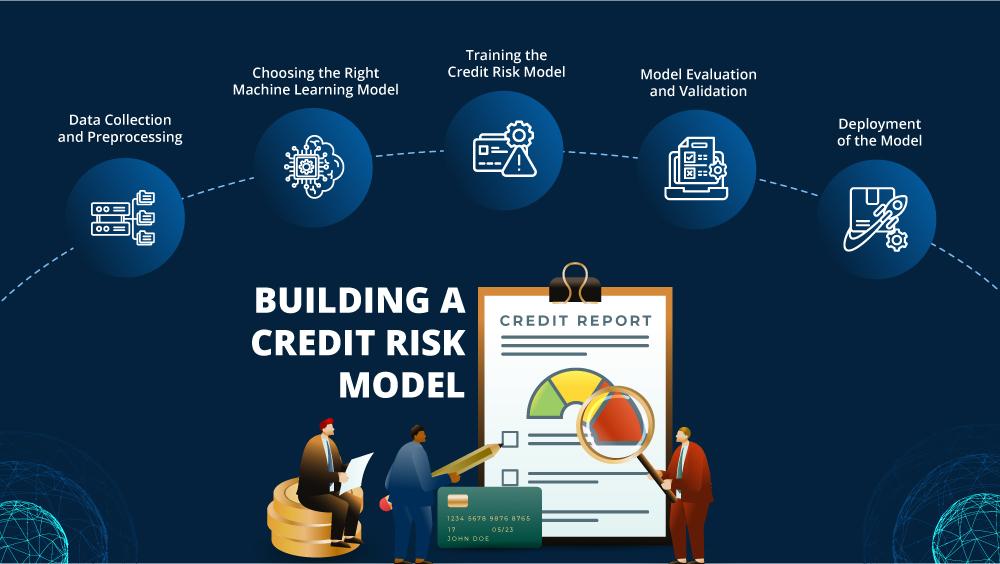 Data Collection and Preprocessing

Choosing the Right Machine Learning Model

Training the Credit Risk Model

Model Evaluation and Validation

Deployment of the Model

BUILDING A CREDIT RISK MODEL

CREDIT REPORT

1234 5678 9876 8765
17 05/23
JOHN DOE